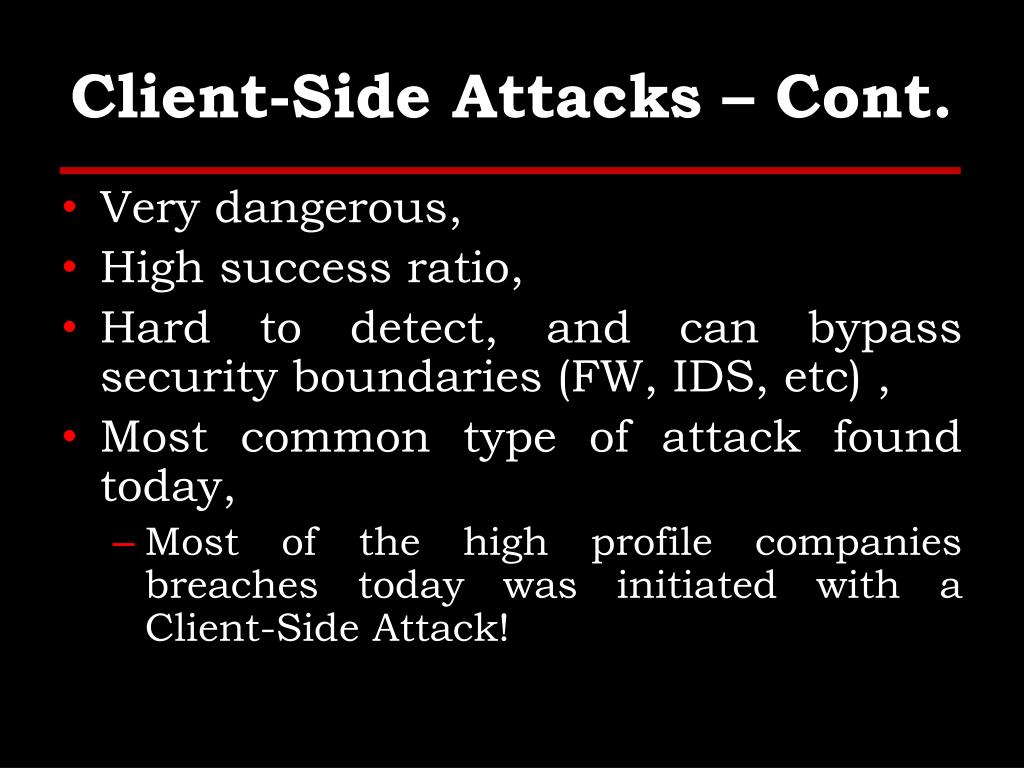 Client-Side Attacks – Cont.

• Very dangerous,
• High success ratio,
• Hard to detect, and can bypass security boundaries (FW, IDS, etc) ,
• Most common type of attack found today,
– Most of the high profile companies breaches today was initiated with a Client-Side Attack!